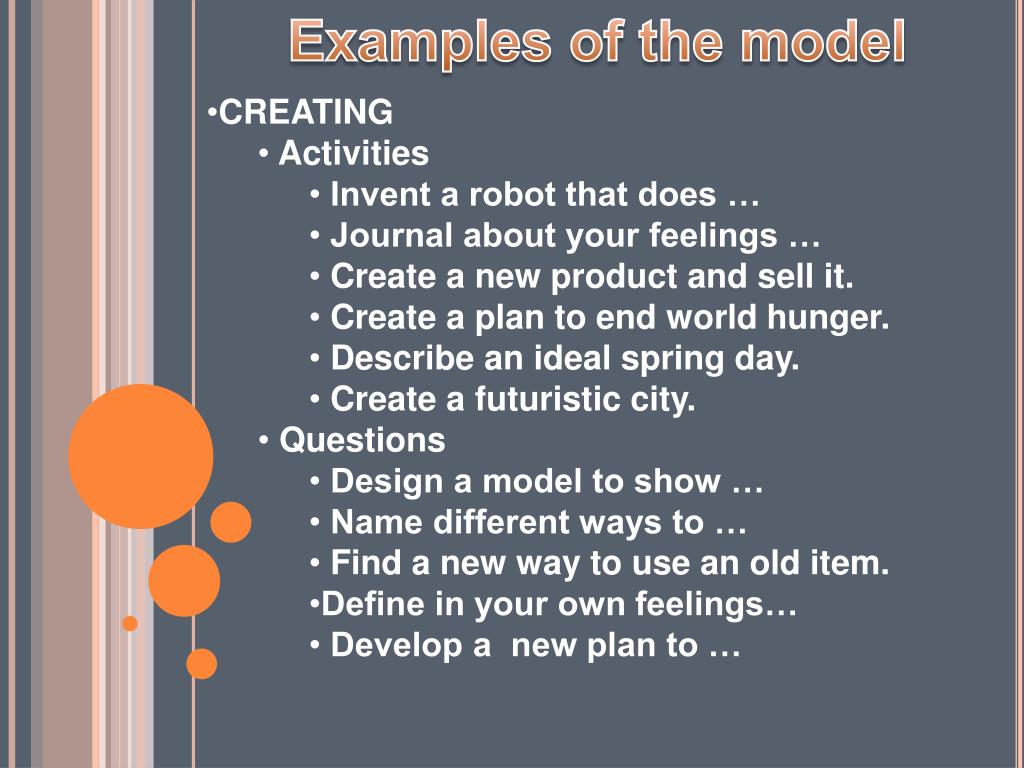 Examples of the model

•CREATING
• Activities
• Invent a robot that does …
• Journal about your feelings …
• Create a new product and sell it.
• Create a plan to end world hunger.
• Describe an ideal spring day.
• Create a futuristic city.
• Questions
• Design a model to show …
• Name different ways to …
• Find a new way to use an old item.
•Define in your own feelings…
• Develop a new plan to …